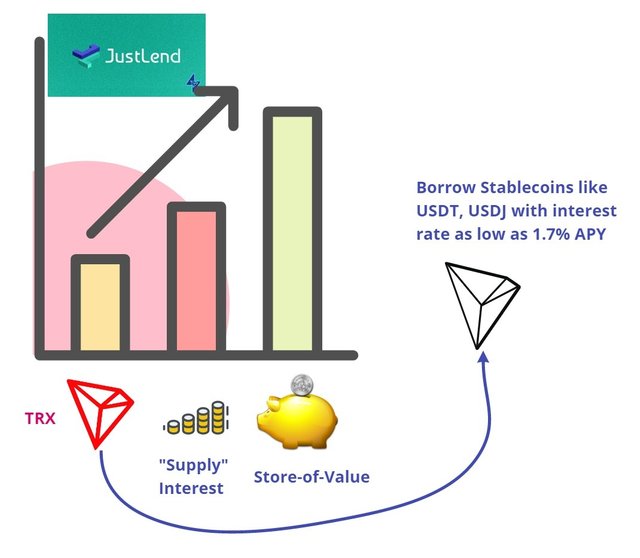 JustLend

Borrow Stablecoins like USDT, USDJ with interest rate as low as 1.7% APY

TRX

"Supply" Interest

Store-of-Value